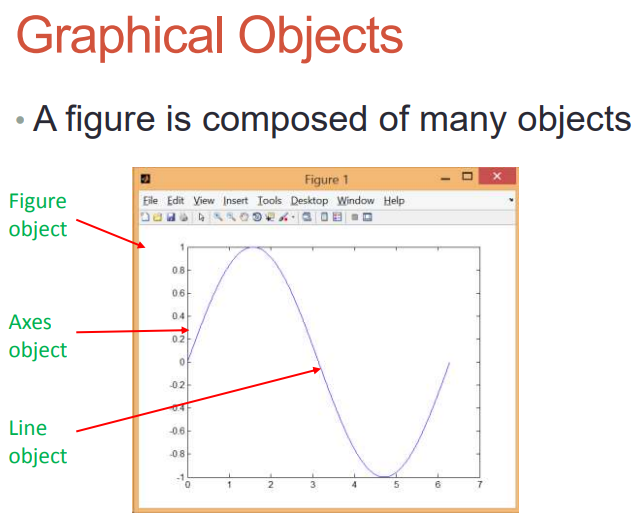 Graphical Objects

• A figure is composed of many objects

Figure object

Axes object

Line object

Figure 1

File Edit View Insert Tools Desktop Window Help

1
0.8
0.6
0.4
0.2
0
-0.2
-0.4
-0.6
-0.8
-1

0 1 2 3 4 5 6 7